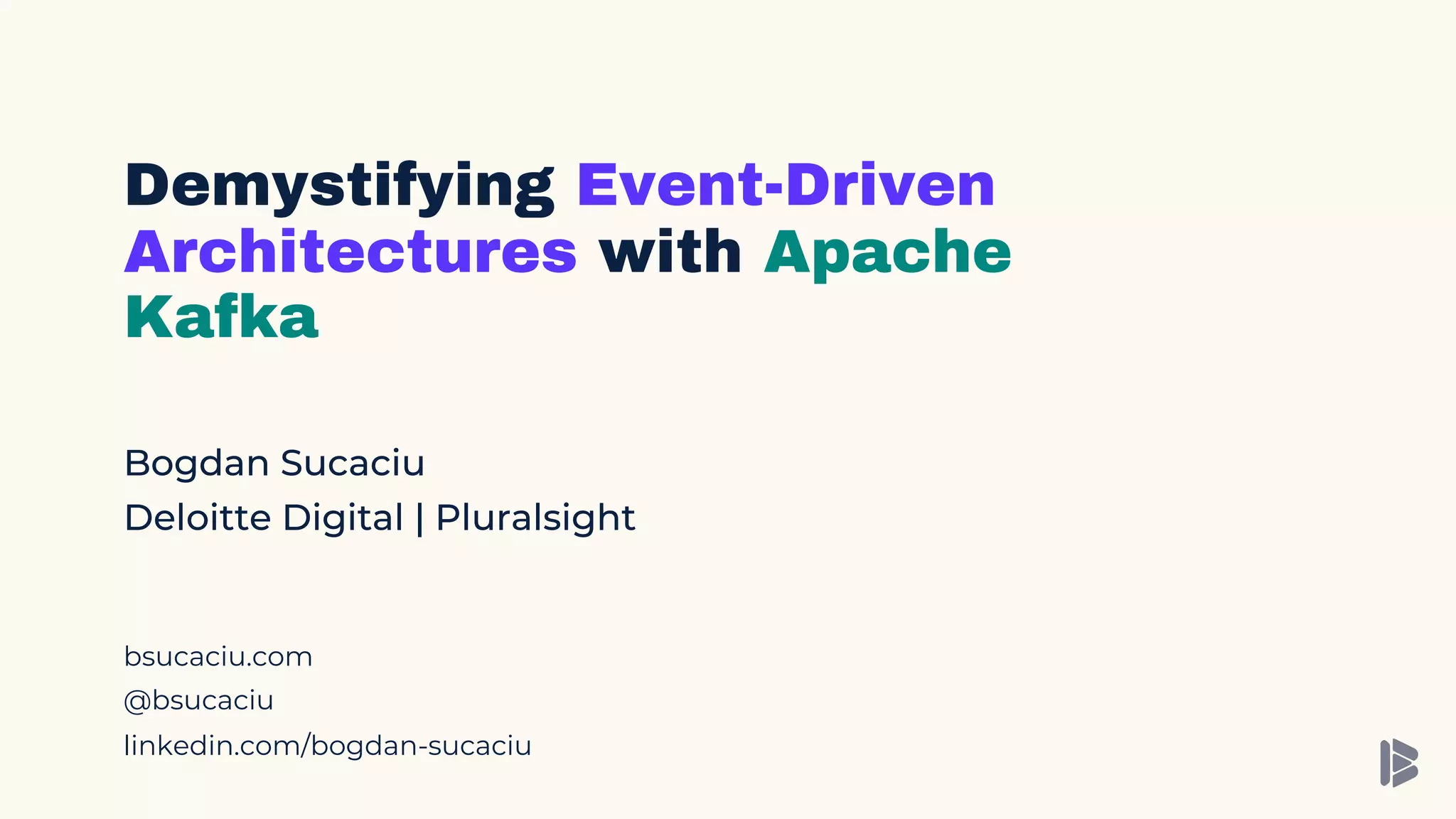 Demystifying Event-Driven Architectures with Apache Kafka

Bogdan Sucaciu
Deloitte Digital | Pluralsight

bsucaciu.com
@bsucaciu
linkedin.com/bogdan-sucaciu